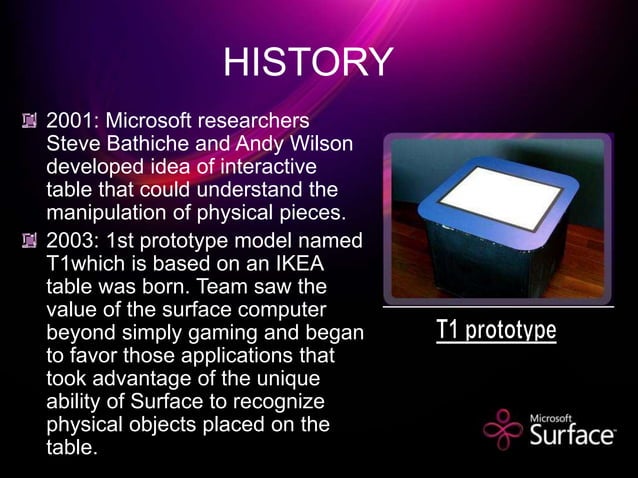 HISTORY

2001: Microsoft researchers Steve Bathiche and Andy Wilson developed idea of interactive table that could understand the manipulation of physical pieces.

2003: 1st prototype model named T1which is based on an IKEA table was born. Team saw the value of the surface computer beyond simply gaming and began to favor those applications that took advantage of the unique ability of Surface to recognize physical objects placed on the table.

T1 prototype

Microsoft Surface